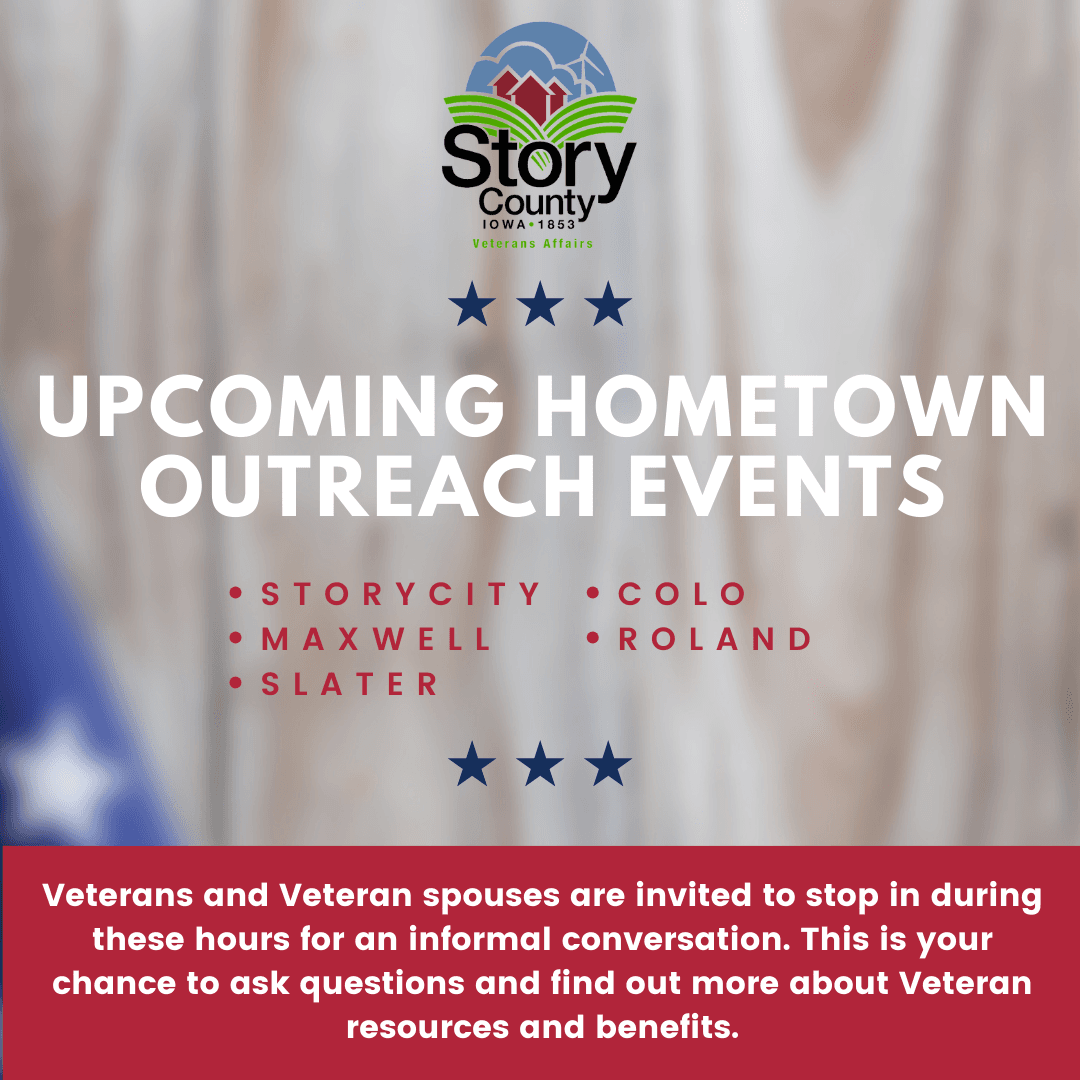 Story County
IOWA • 1853
Veterans Affairs

★ ★ ★

UPCOMING HOMETOWN OUTREACH EVENTS

• STORYCITY
• MAXWELL
• SLATER
• COLO
• ROLAND

★ ★ ★

Veterans and Veteran spouses are invited to stop in during these hours for an informal conversation. This is your chance to ask questions and find out more about Veteran resources and benefits.